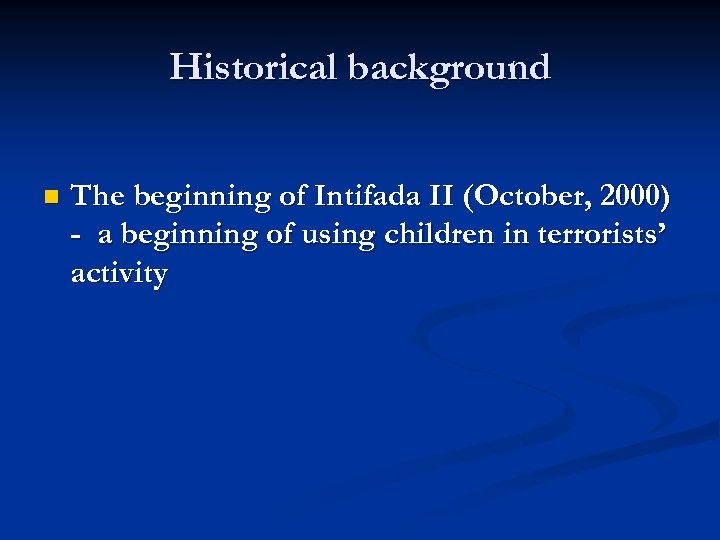 Historical background

The beginning of Intifada II (October, 2000) - a beginning of using children in terrorists' activity